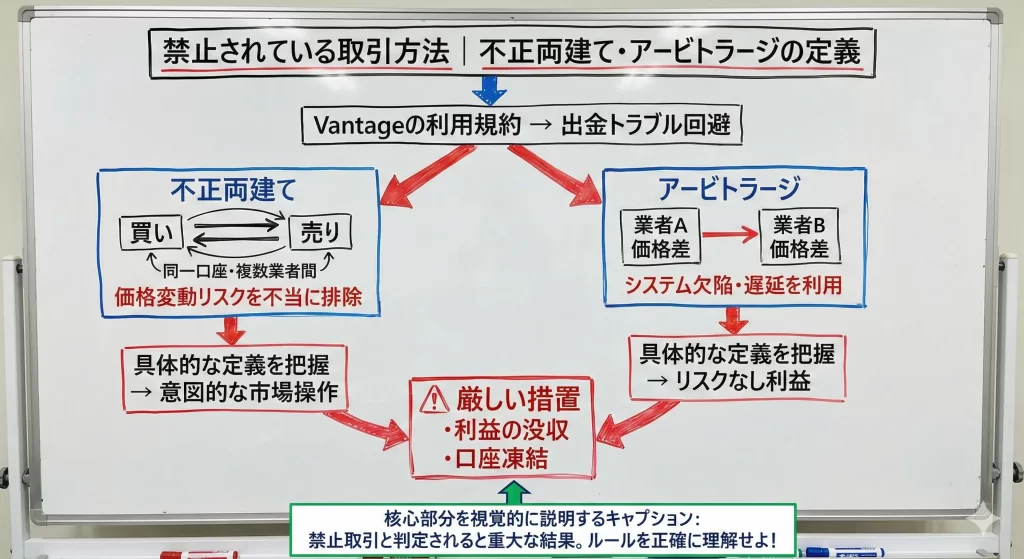 禁止されている取引方法｜不正両建て・アービトラージの定義

Vantageの利用規約 → 出金トラブル回避

不正両建て

買い

売り

同一口座・複数業者間

価格変動リスクを不当に排除

具体的な定義を把握
→ 意図的な市場操作

アービトラージ

業者A
価格差

業者B
価格差

システム欠陥・遅延を利用

具体的な定義を把握
→ リスクなし利益

厳しい措置
・利益の没収
・口座凍結

核心部分を視覚的に説明するキャプション：
禁止取引と判定されると重大な結果。ルールを正確に理解せよ！